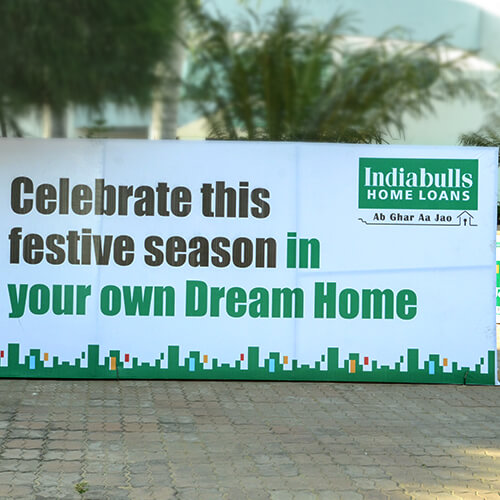 Celebrate this festive season in your own Dream Home

Indiabulls
HOME LOANS
Ab Ghar Aa Jao